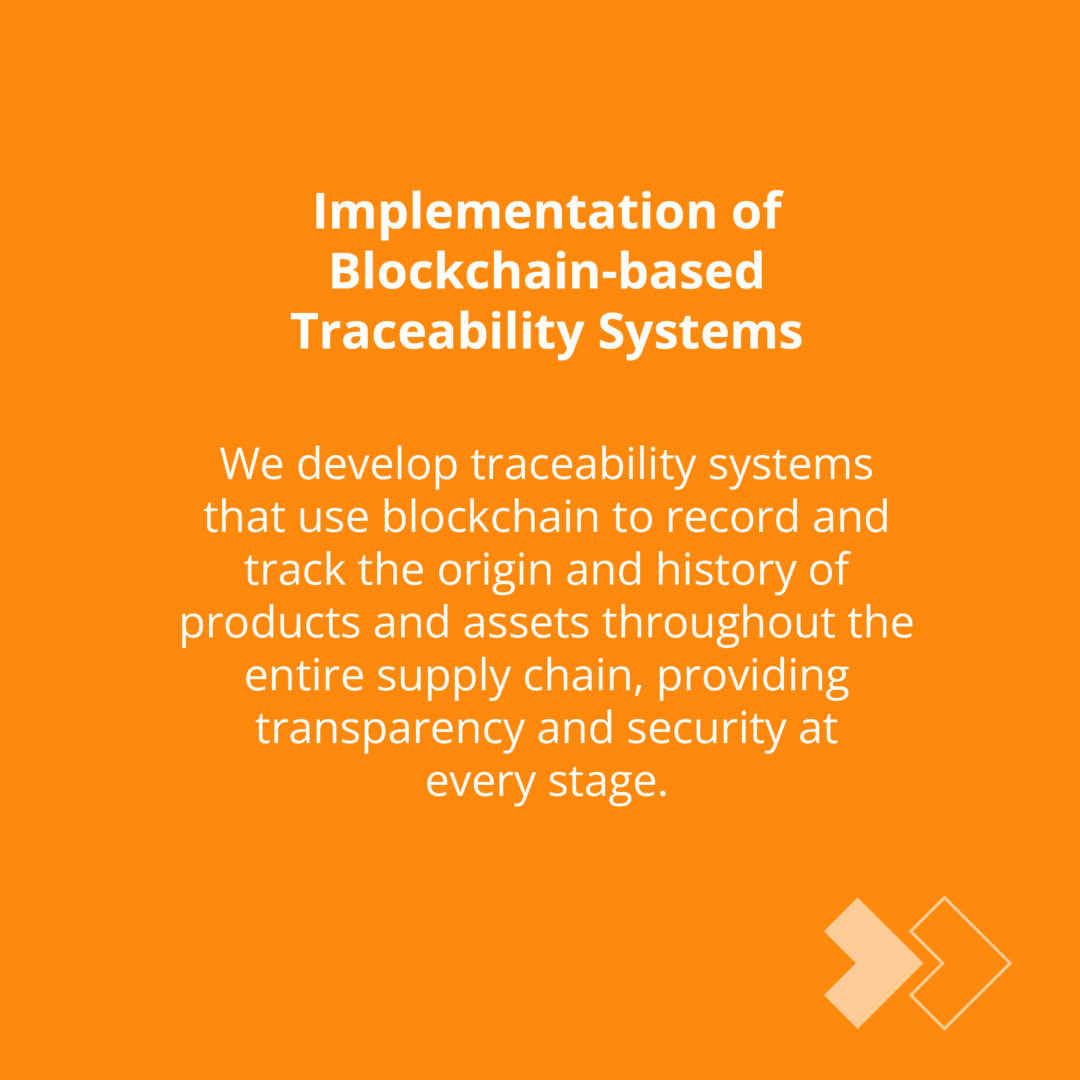 Implementation of Blockchain-based Traceability Systems

We develop traceability systems that use blockchain to record and track the origin and history of products and assets throughout the entire supply chain, providing transparency and security at every stage.